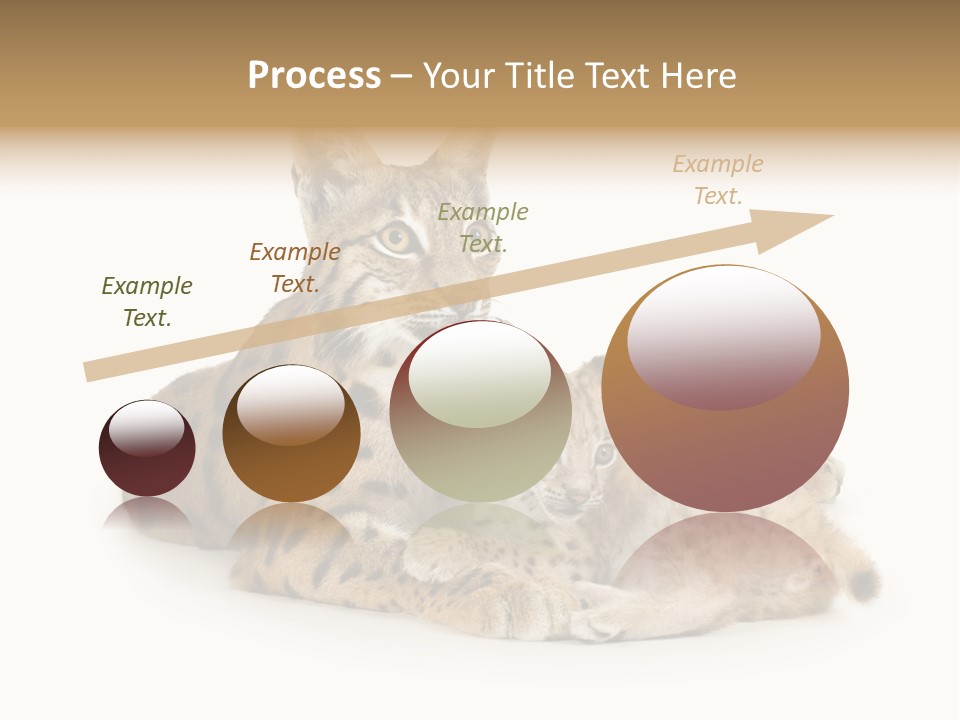 Process – Your Title Text Here

Example Text.

Example Text.

Example Text.

Example Text.